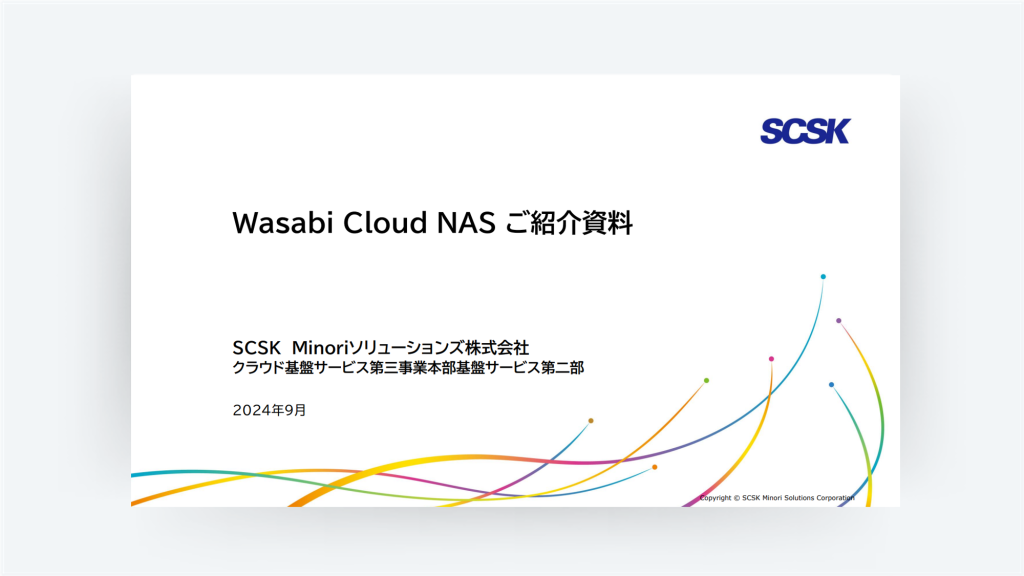 SCSK

Wasabi Cloud NAS ご紹介資料

SCSK Minoriソリューションズ株式会社
クラウド基盤サービス第三事業本部基盤サービス第二部

2024年9月

Copyright © SCSK Minori Solutions Corporation